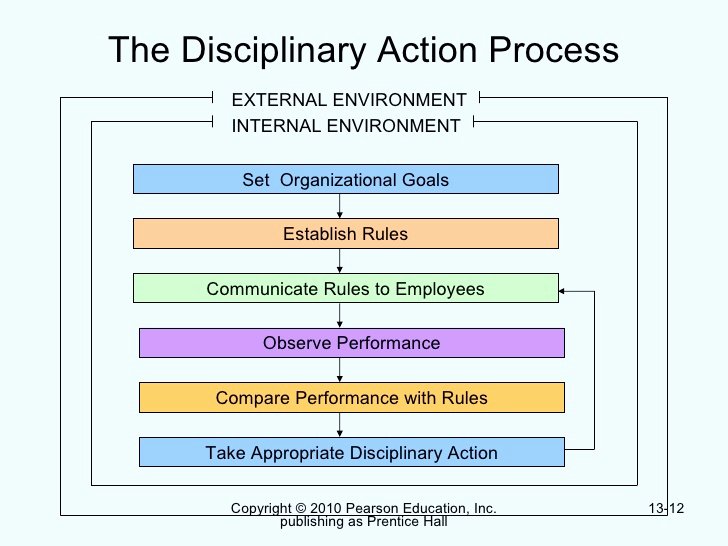 The Disciplinary Action Process

EXTERNAL ENVIRONMENT

INTERNAL ENVIRONMENT

Set Organizational Goals

Establish Rules

Communicate Rules to Employees

Observe Performance

Compare Performance with Rules

Take Appropriate Disciplinary Action

Copyright © 2010 Pearson Education, Inc. publishing as Prentice Hall

13-12